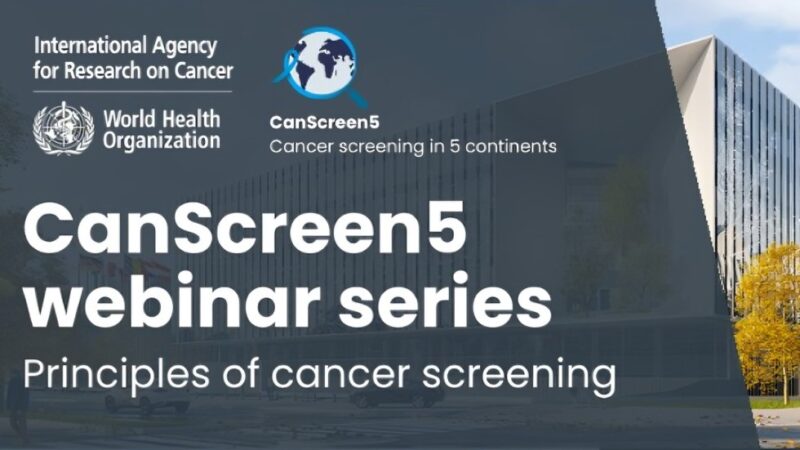 International Agency for Research on Cancer

World Health Organization

CanScreen5
Cancer screening in 5 continents

CanScreen5 webinar series

Principles of cancer screening